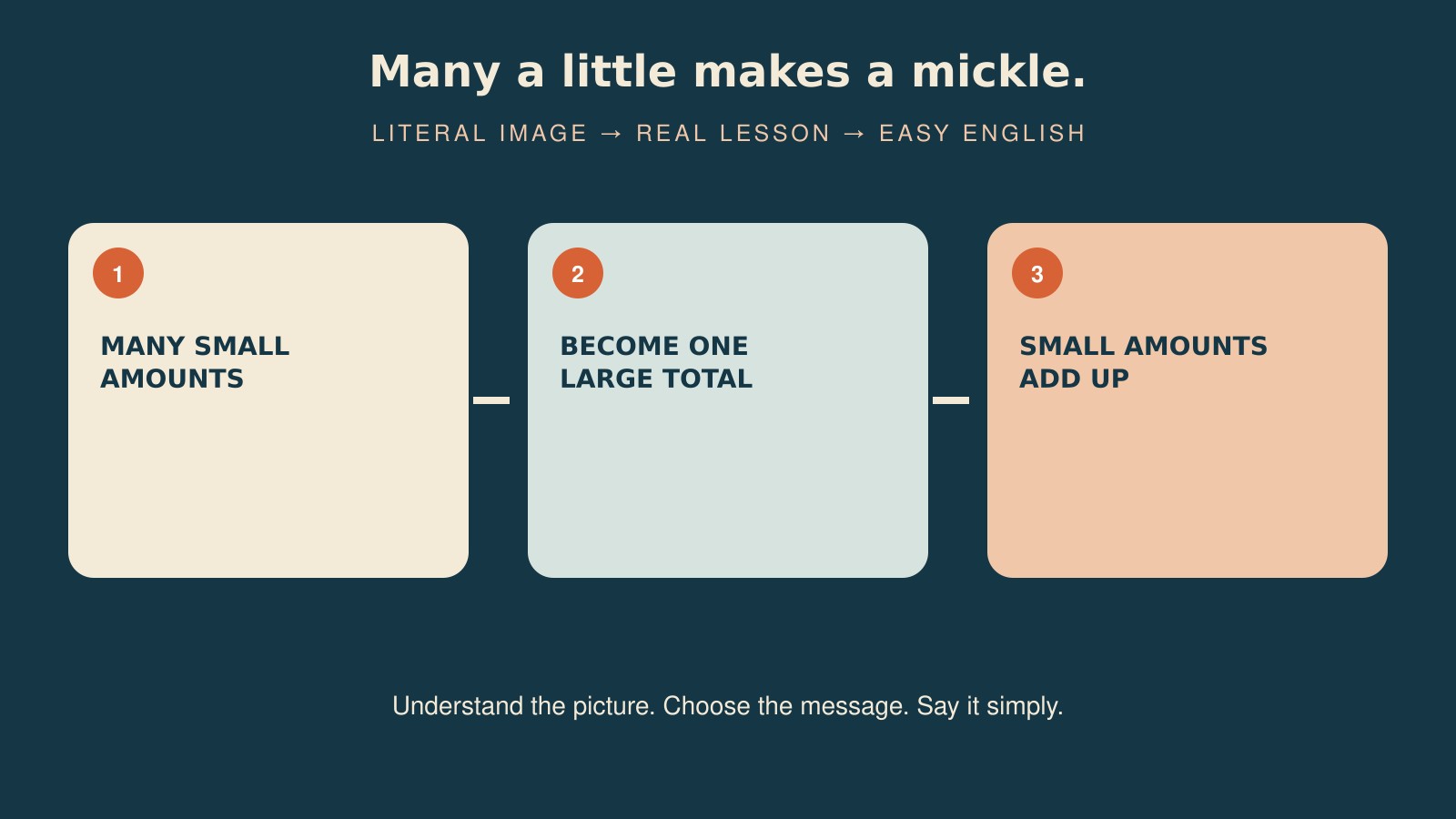 Many a little makes a mickle.

LITERAL IMAGE → REAL LESSON → EASY ENGLISH

1

MANY SMALL AMOUNTS

2

BECOME ONE LARGE TOTAL

3

SMALL AMOUNTS ADD UP

Understand the picture. Choose the message. Say it simply.